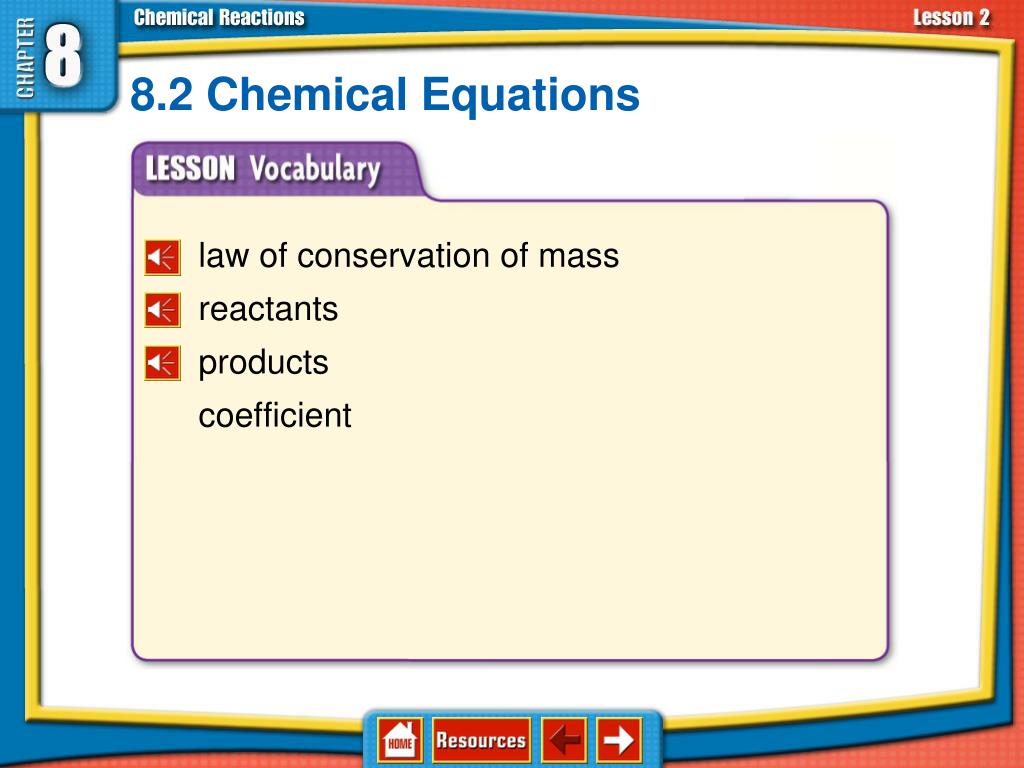 CHAPTER 8

Chemical Reactions

Lesson 2

8.2 Chemical Equations

LESSON Vocabulary

law of conservation of mass

reactants

products

coefficient

HOME

Resources